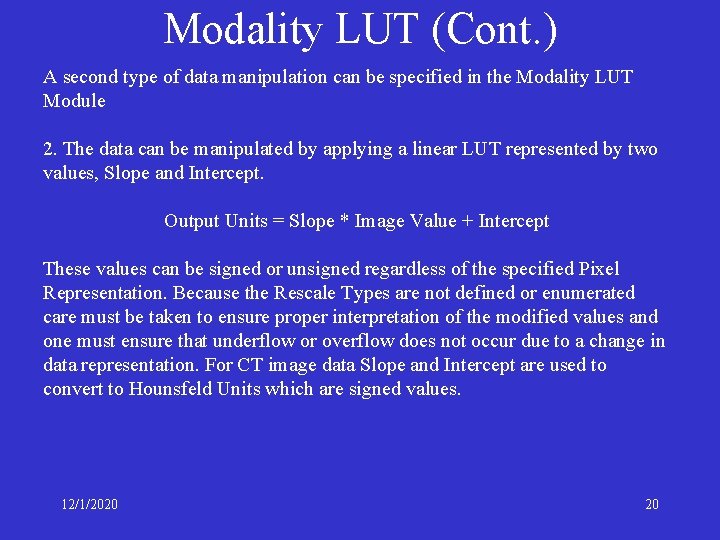 Modality LUT (Cont.)

A second type of data manipulation can be specified in the Modality LUT Module

2. The data can be manipulated by applying a linear LUT represented by two values, Slope and Intercept.

Output Units = Slope * Image Value + Intercept

These values can be signed or unsigned regardless of the specified Pixel Representation. Because the Rescale Types are not defined or enumerated care must be taken to ensure proper interpretation of the modified values and one must ensure that underflow or overflow does not occur due to a change in data representation. For CT image data Slope and Intercept are used to convert to Hounsfeld Units which are signed values.

12/1/2020

20